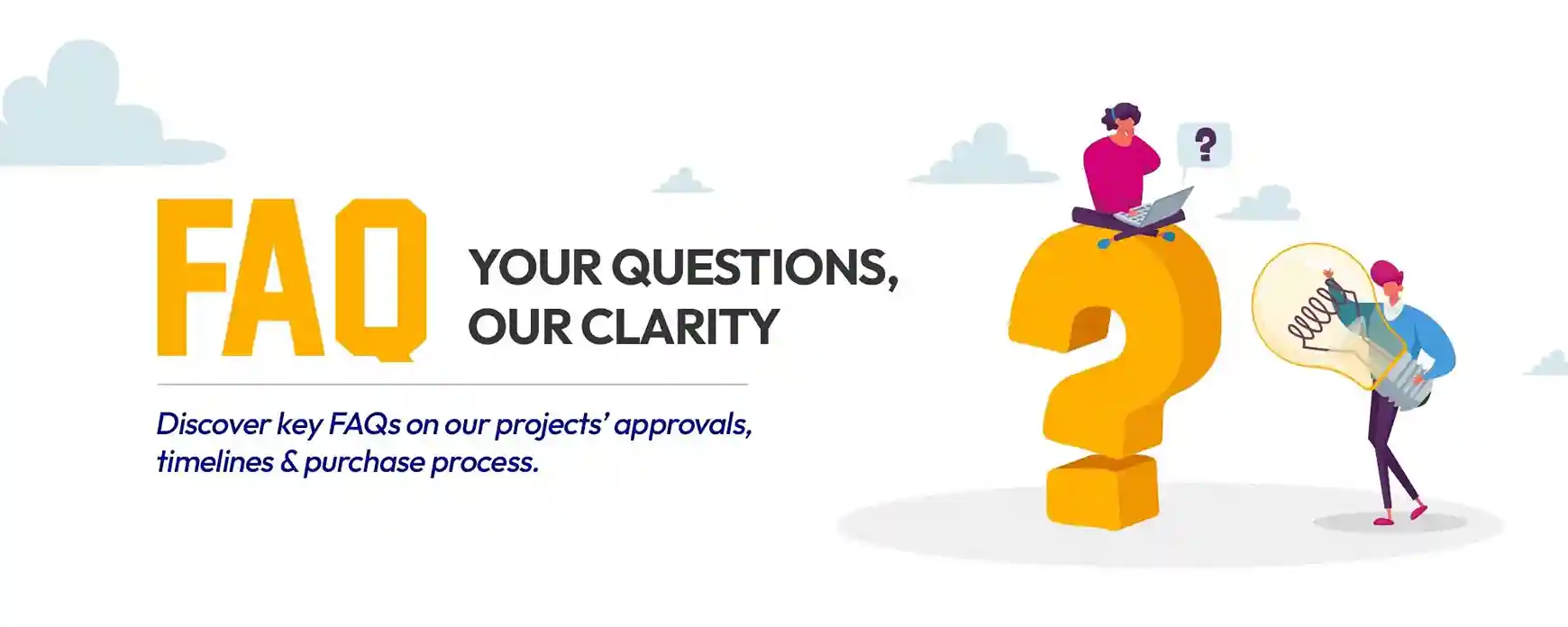 FAQ

YOUR QUESTIONS, OUR CLARITY

Discover key FAQs on our projects' approvals, timelines & purchase process.

?